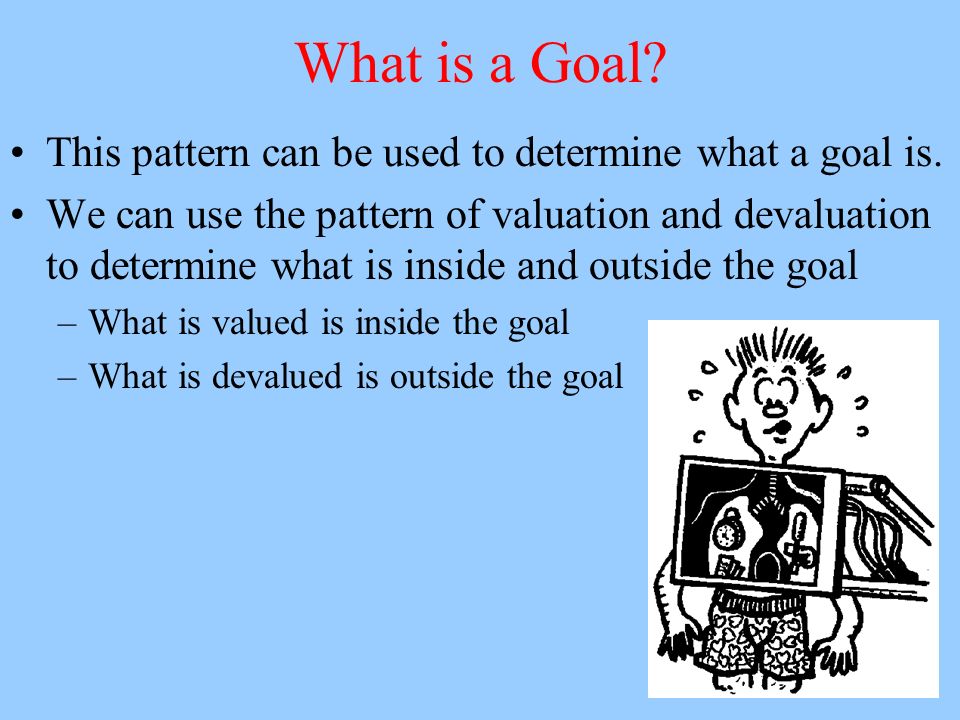 What is a Goal?

• This pattern can be used to determine what a goal is.

• We can use the pattern of valuation and devaluation to determine what is inside and outside the goal

– What is valued is inside the goal

– What is devalued is outside the goal